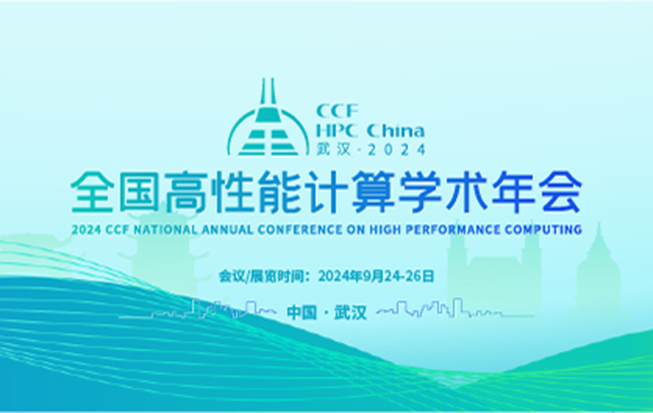 CCF
HPC China
武汉 · 2024

全国高性能计算学术年会

2024 CCF NATIONAL ANNUAL CONFERENCE ON HIGH PERFORMANCE COMPUTING

会议/展览时间：2024年9月24-26日

中国 · 武汉